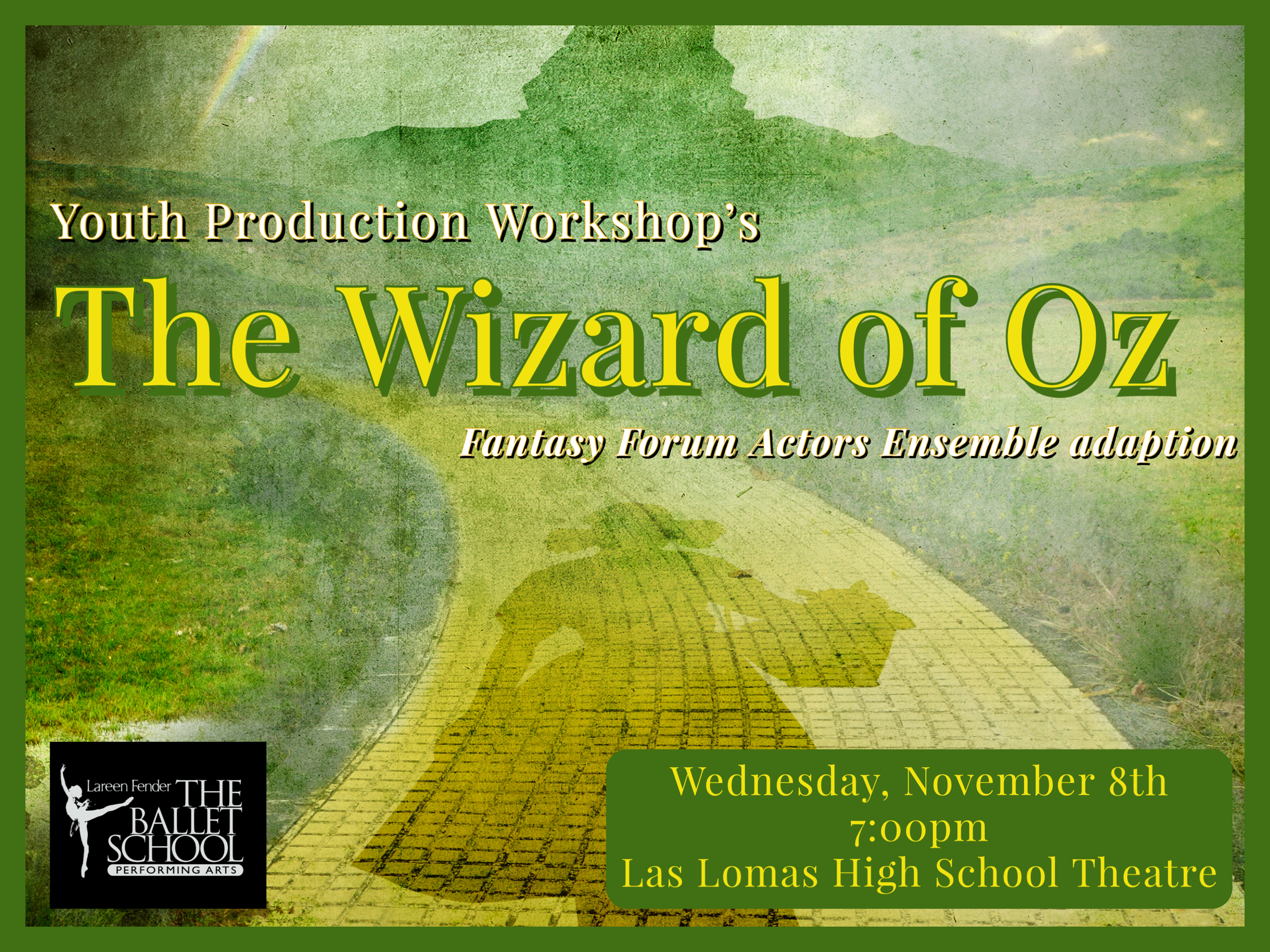 Youth Production Workshop's

The Wizard of Oz

Fantasy Forum Actors Ensemble adaption

Lareen Fender THE BALLET SCHOOL PERFORMING ARTS

Wednesday, November 8th
7:00pm
Las Lomas High School Theatre